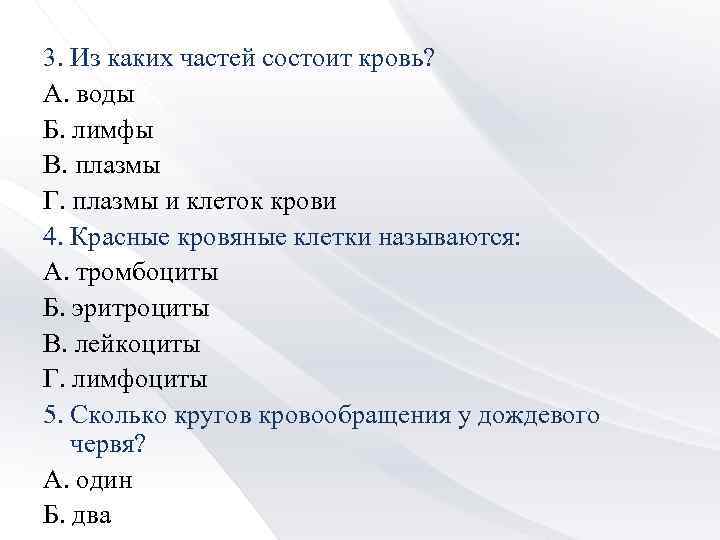 3. Из каких частей состоит кровь?
А. воды
Б. лимфы
В. плазмы
Г. плазмы и клеток крови
4. Красные кровяные клетки называются:
А. тромбоциты
Б. эритроциты
В. лейкоциты
Г. лимфоциты
5. Сколько кругов кровообращения у дождевого червя?
А. один
Б. два